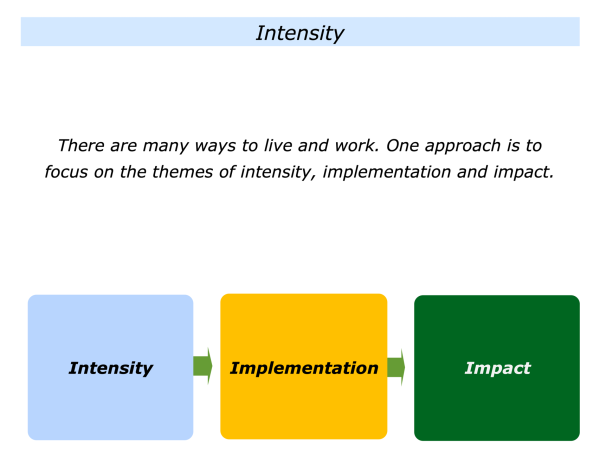 Intensity

There are many ways to live and work. One approach is to focus on the themes of intensity, implementation and impact.

Intensity

Implementation

Impact